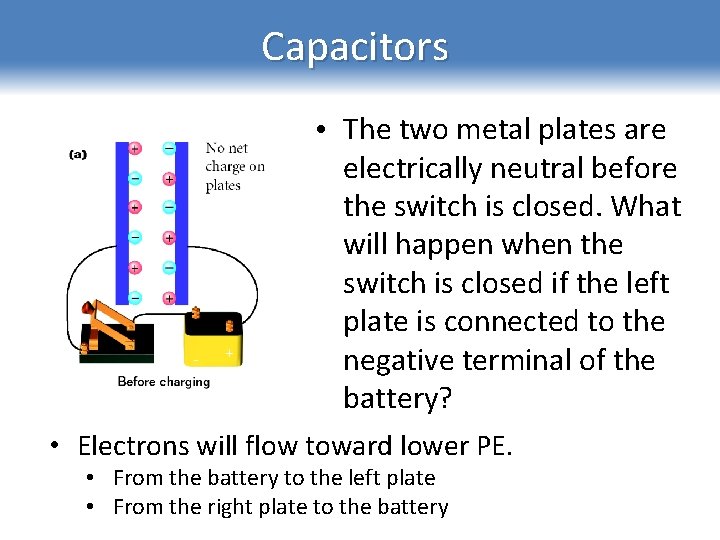 Capacitors

(a)

+ − − + + − − + + − − +

No net charge on plates

− +

Before charging

• The two metal plates are electrically neutral before the switch is closed. What will happen when the switch is closed if the left plate is connected to the negative terminal of the battery?

• Electrons will flow toward lower PE.
  • From the battery to the left plate
  • From the right plate to the battery